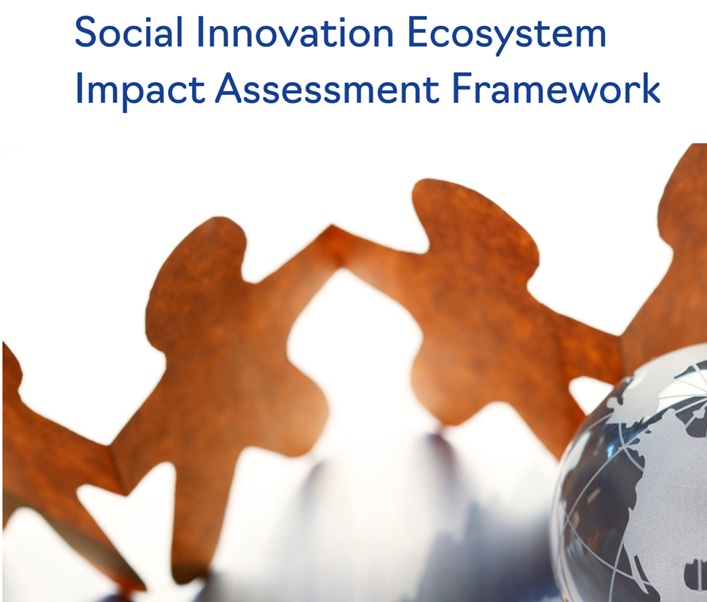 Social Innovation Ecosystem
Impact Assessment Framework